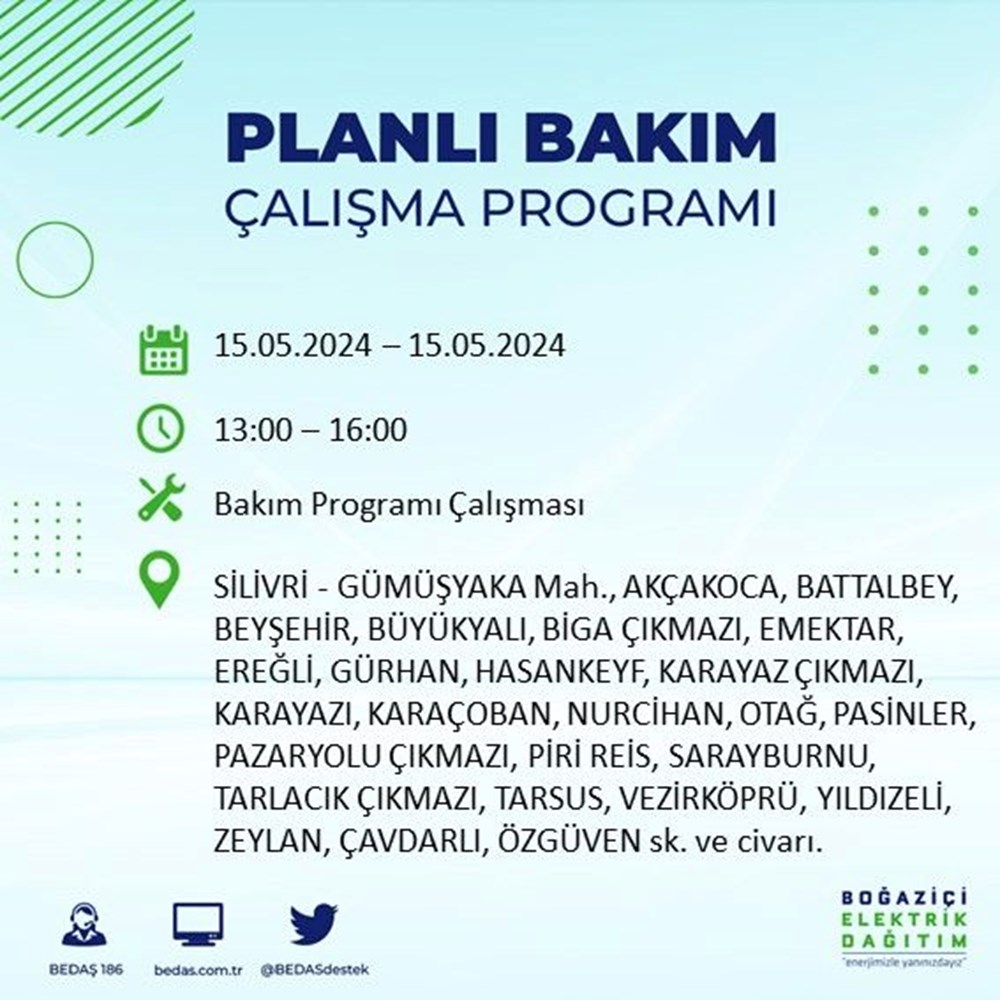 PLANLI BAKIM
ÇALIŞMA PROGRAMI

15.05.2024 – 15.05.2024

13:00 – 16:00

Bakım Programı Çalışması

SİLİVRİ - GÜMÜŞYAKA Mah., AKÇAKOCA, BATTALBEY, BEYŞEHİR, BÜYÜKYALI, BİGA ÇIKMAZI, EMEKTAR, EREĞLİ, GÜRHAN, HASANKEYF, KARAYAZ ÇIKMAZI, KARAYAZI, KARAÇOBAN, NURCİHAN, OTAĞ, PASİNLER, PAZARYOLU ÇIKMAZI, PİRİ REİS, SARAYBURNU, TARLACIK ÇIKMAZI, TARSUS, VEZİRKÖPRÜ, YILDIZELİ, ZEYLAN, ÇAVDARLI, ÖZGÜVEN sk. ve civarı.

BEDAŞ 186
bedas.com.tr
@BEDASdestek

BOĞAZİÇİ
ELEKTRİK
DAĞITIM
"enerjimizle yanınızdayız"